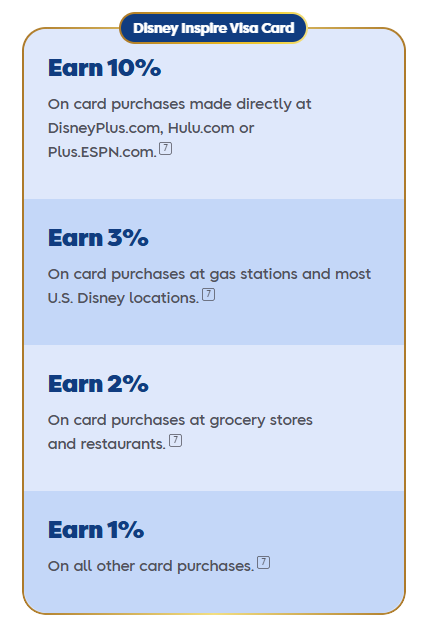 Disney Inspire Visa Card

Earn 10%

On card purchases made directly at DisneyPlus.com, Hulu.com or Plus.ESPN.com. 7

Earn 3%

On card purchases at gas stations and most U.S. Disney locations. 7

Earn 2%

On card purchases at grocery stores and restaurants. 7

Earn 1%

On all other card purchases. 7